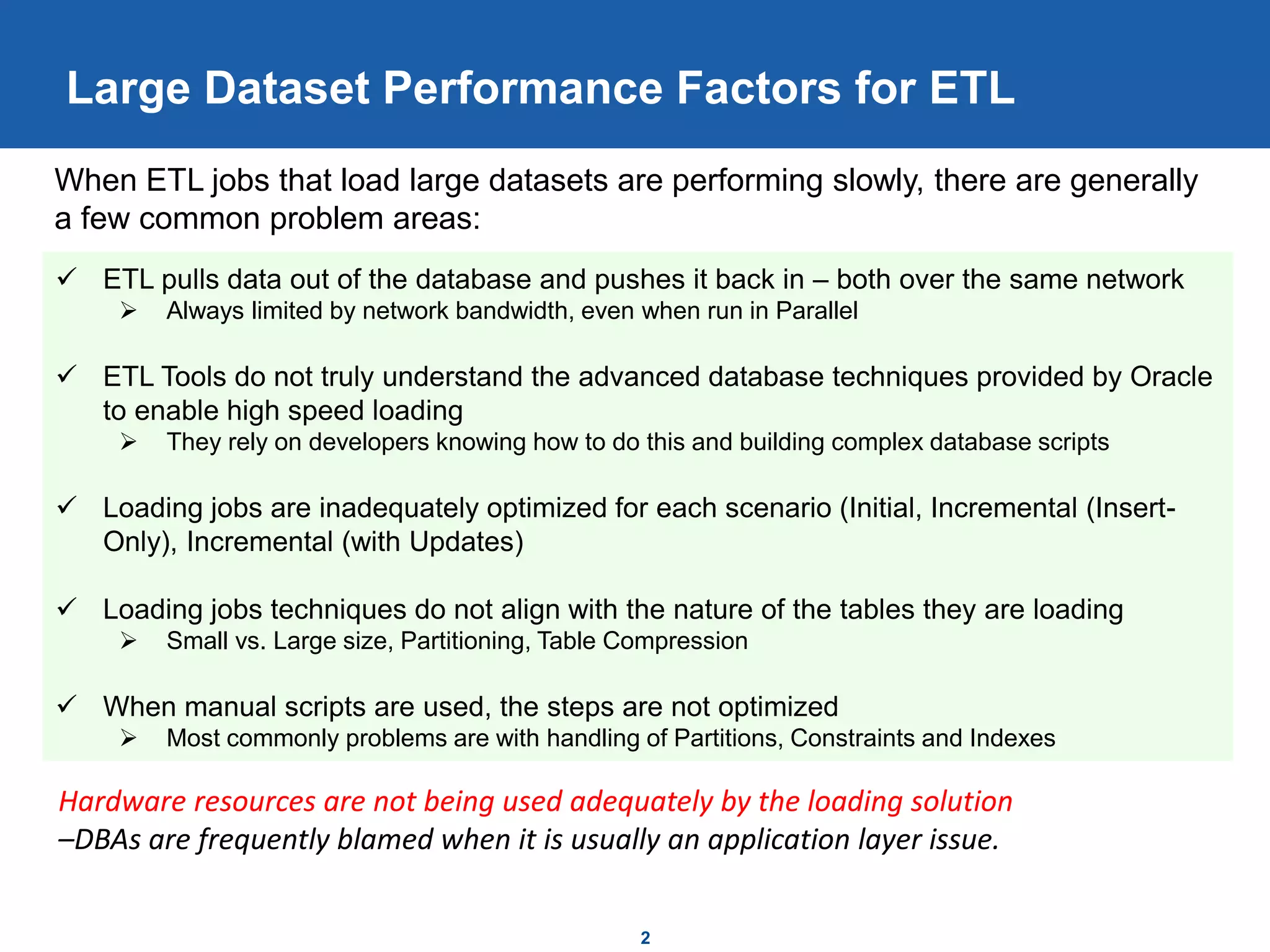 Large Dataset Performance Factors for ETL

When ETL jobs that load large datasets are performing slowly, there are generally a few common problem areas:

✓ ETL pulls data out of the database and pushes it back in – both over the same network
➢ Always limited by network bandwidth, even when run in Parallel

✓ ETL Tools do not truly understand the advanced database techniques provided by Oracle to enable high speed loading
➢ They rely on developers knowing how to do this and building complex database scripts

✓ Loading jobs are inadequately optimized for each scenario (Initial, Incremental (Insert-Only), Incremental (with Updates)

✓ Loading jobs techniques do not align with the nature of the tables they are loading
➢ Small vs. Large size, Partitioning, Table Compression

✓ When manual scripts are used, the steps are not optimized
➢ Most commonly problems are with handling of Partitions, Constraints and Indexes

Hardware resources are not being used adequately by the loading solution
–DBAs are frequently blamed when it is usually an application layer issue.

2